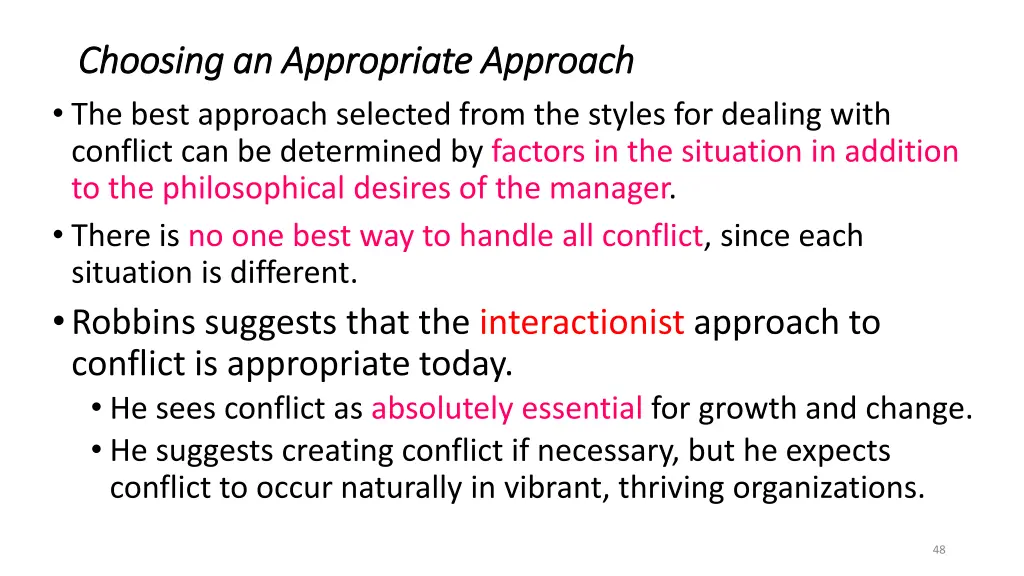 Choosing an Appropriate Approach

• The best approach selected from the styles for dealing with conflict can be determined by factors in the situation in addition to the philosophical desires of the manager.
• There is no one best way to handle all conflict, since each situation is different.
• Robbins suggests that the interactionist approach to conflict is appropriate today.
  • He sees conflict as absolutely essential for growth and change.
  • He suggests creating conflict if necessary, but he expects conflict to occur naturally in vibrant, thriving organizations.

48